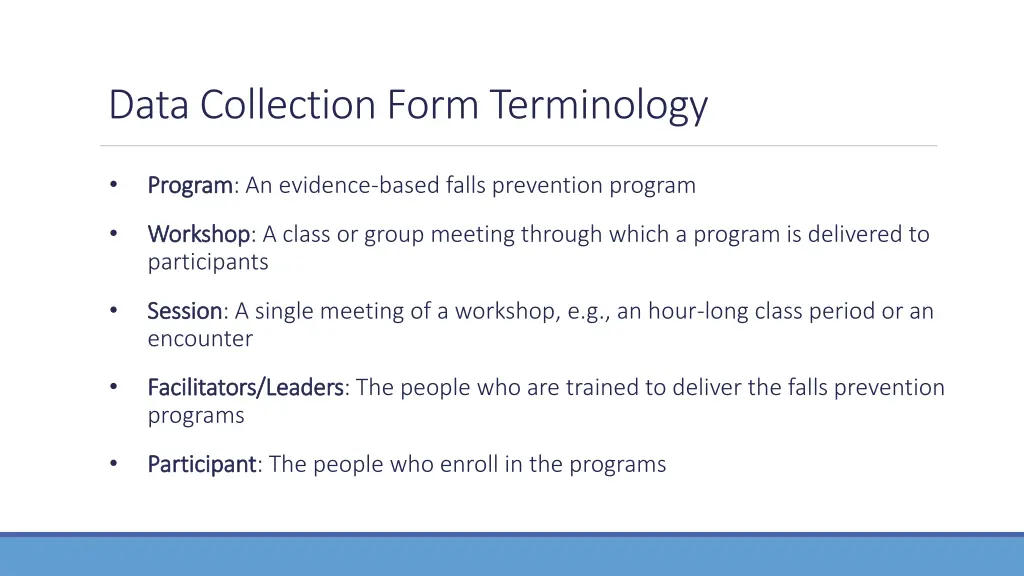 Data Collection Form Terminology

• Program: An evidence-based falls prevention program

• Workshop: A class or group meeting through which a program is delivered to participants

• Session: A single meeting of a workshop, e.g., an hour-long class period or an encounter

• Facilitators/Leaders: The people who are trained to deliver the falls prevention programs

• Participant: The people who enroll in the programs